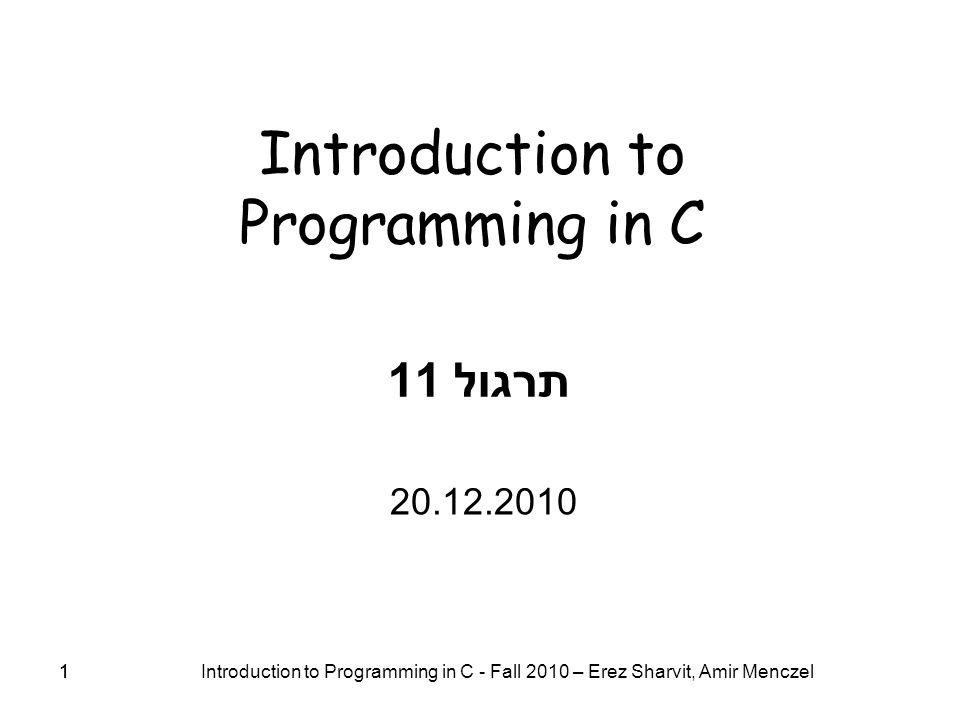 Introduction to Programming in C

תרגול 11

20.12.2010

1

Introduction to Programming in C - Fall 2010 – Erez Sharvit, Amir Menczel